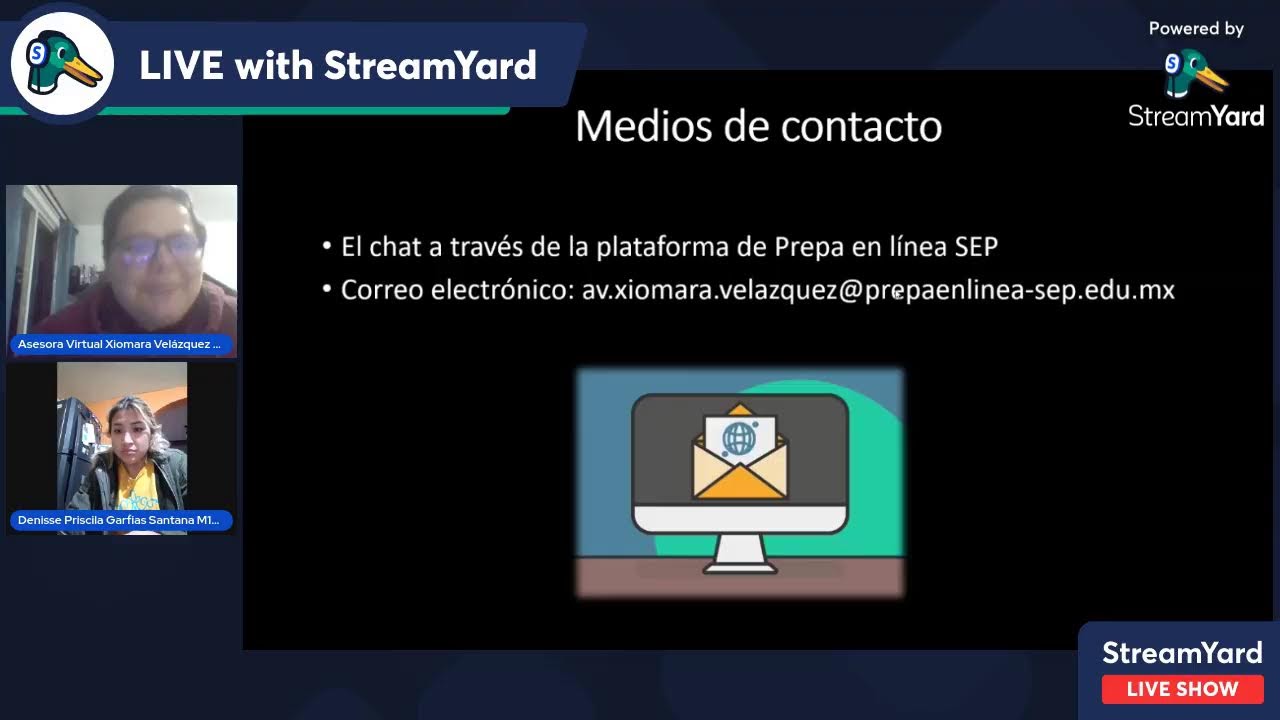 LIVE with StreamYard

Powered by
StreamYard

Medios de contacto

• El chat a través de la plataforma de Prepa en línea SEP
• Correo electrónico: av.xiomara.velazquez@prepaenlinea-sep.edu.mx

Asesora Virtual Xiomara Velázquez ...

Denisse Priscila Garfias Santana M1...

StreamYard
LIVE SHOW